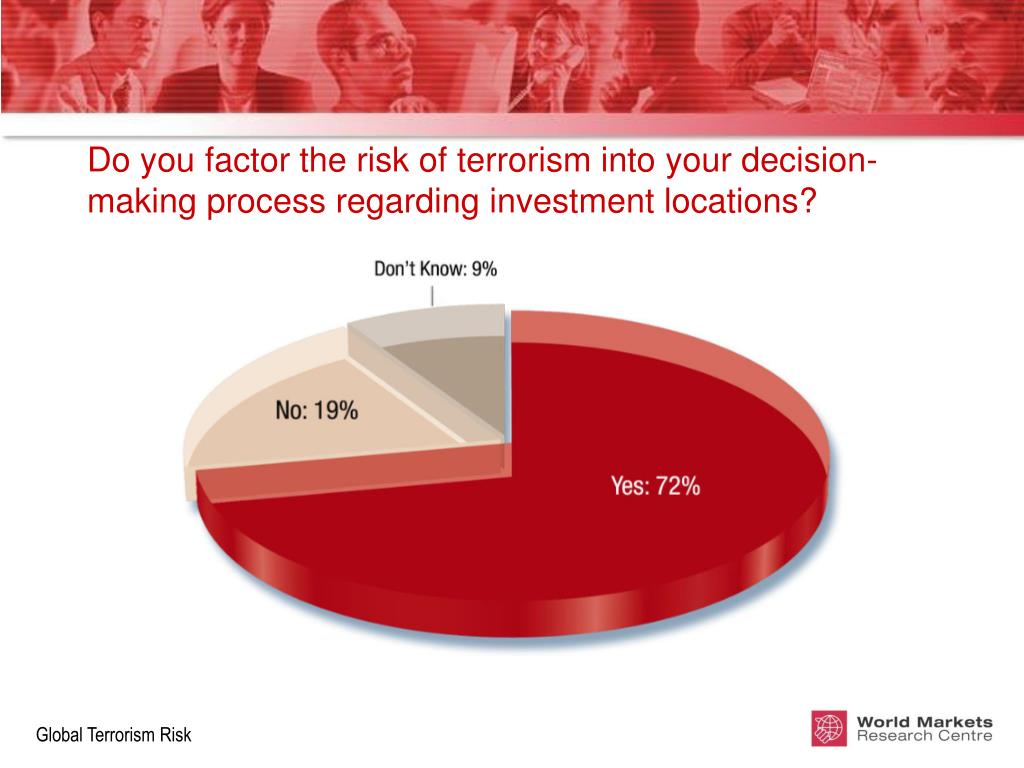 Do you factor the risk of terrorism into your decision-making process regarding investment locations?

Don't Know: 9%

No: 19%

Yes: 72%

Global Terrorism Risk

World Markets Research Centre